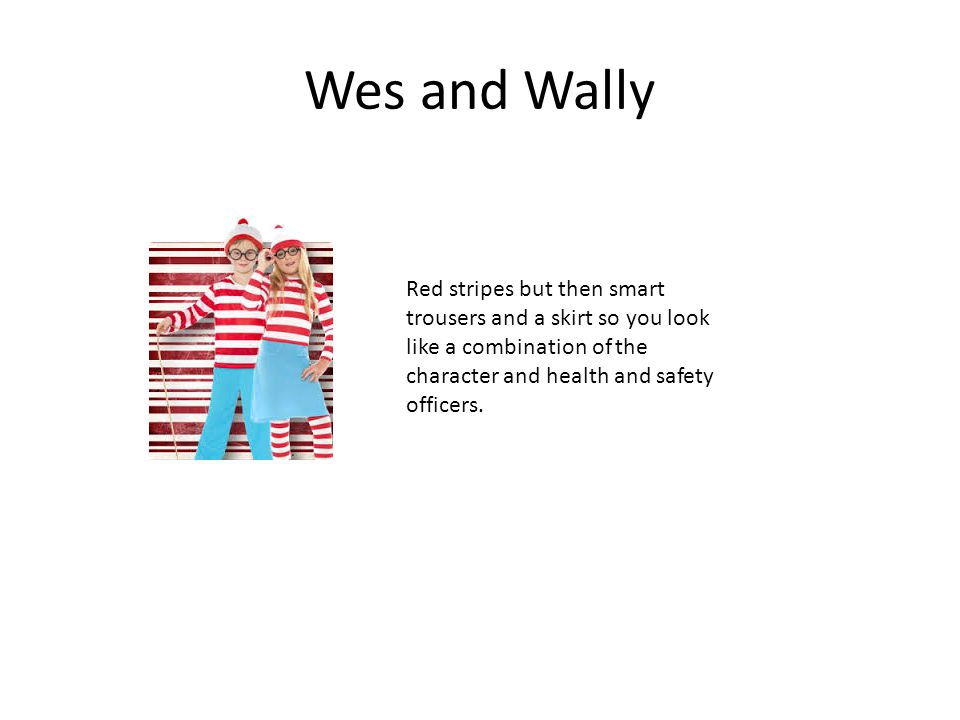 Wes and Wally

Red stripes but then smart trousers and a skirt so you look like a combination of the character and health and safety officers.